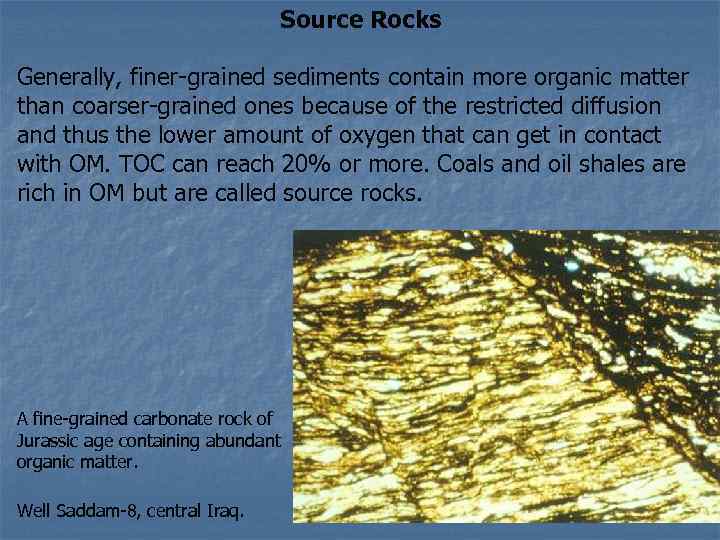 Source Rocks

Generally, finer-grained sediments contain more organic matter than coarser-grained ones because of the restricted diffusion and thus the lower amount of oxygen that can get in contact with OM. TOC can reach 20% or more. Coals and oil shales are rich in OM but are called source rocks.

A fine-grained carbonate rock of Jurassic age containing abundant organic matter.

Well Saddam-8, central Iraq.